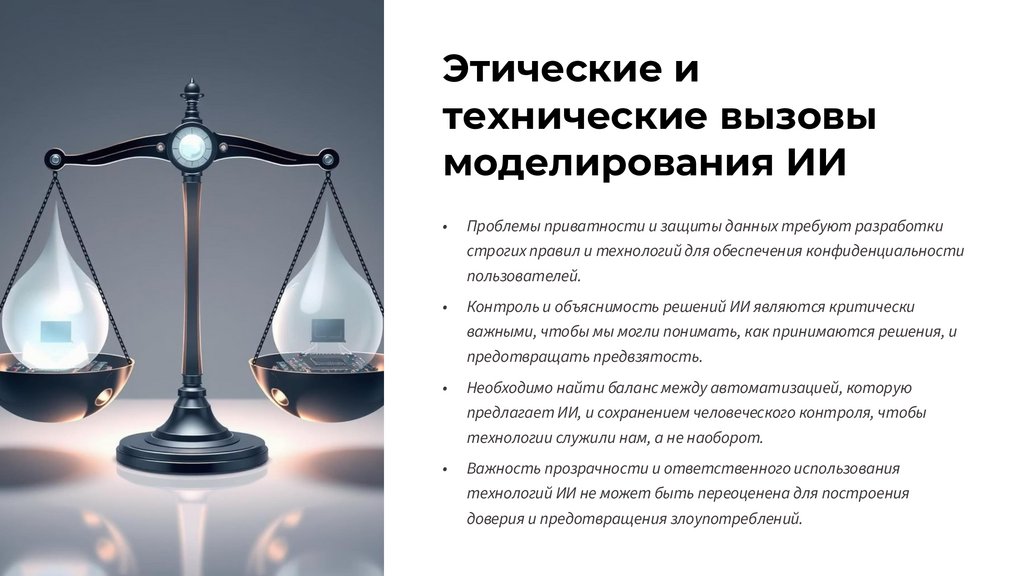 Этические и технические вызовы моделирования ИИ

• Проблемы приватности и защиты данных требуют разработки строгих правил и технологий для обеспечения конфиденциальности пользователей.

• Контроль и объяснимость решений ИИ являются критически важными, чтобы мы могли понимать, как принимаются решения, и предотвращать предвзятость.

• Необходимо найти баланс между автоматизацией, которую предлагает ИИ, и сохранением человеческого контроля, чтобы технологии служили нам, а не наоборот.

• Важность прозрачности и ответственного использования технологий ИИ не может быть переоценена для построения доверия и предотвращения злоупотреблений.